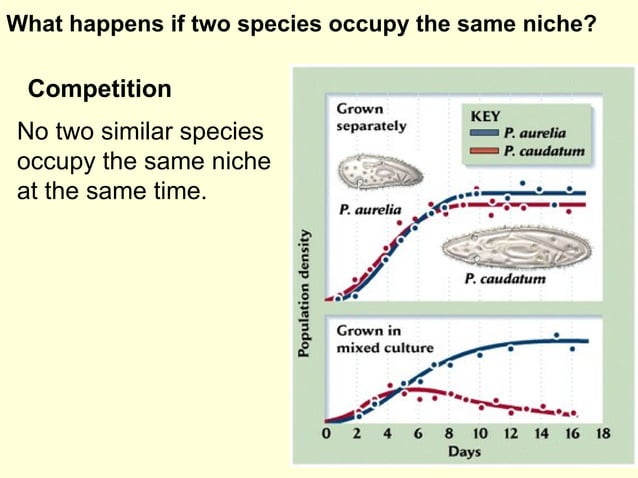 What happens if two species occupy the same niche?

Competition

No two similar species occupy the same niche at the same time.

Grown separately

KEY
P. aurelia
P. caudatum

P. aurelia

P. caudatum

Population density

Grown in mixed culture

0 2 4 6 8 10 12 14 16 18
Days